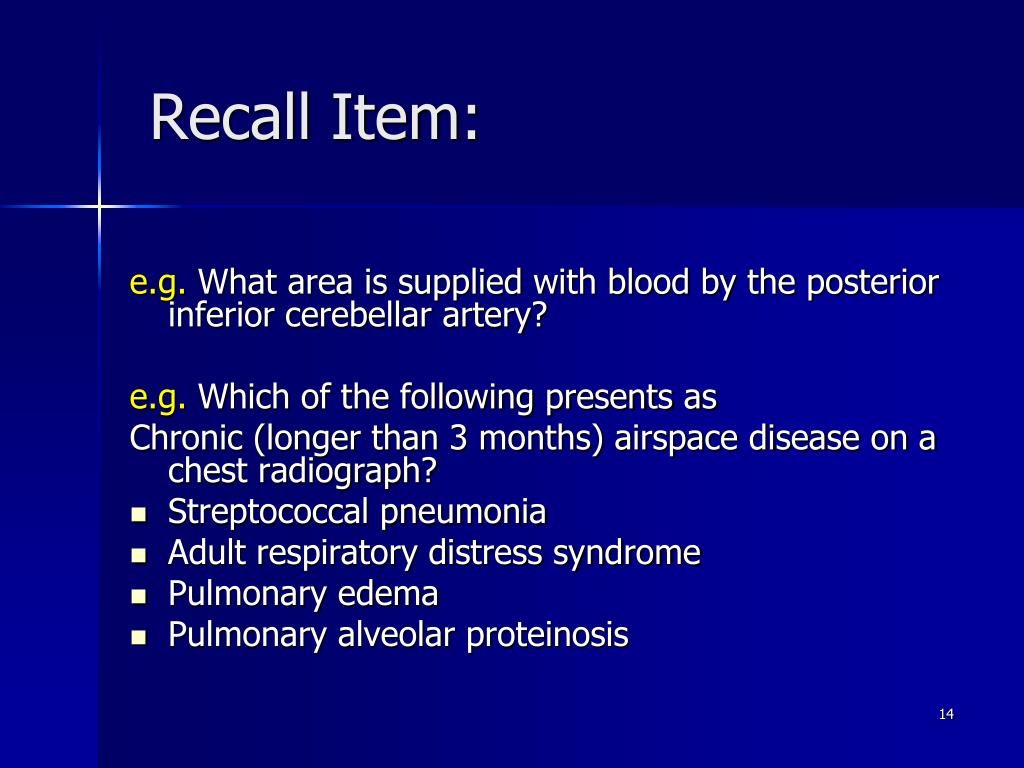 Recall Item:

e.g. What area is supplied with blood by the posterior inferior cerebellar artery?

e.g. Which of the following presents as
Chronic (longer than 3 months) airspace disease on a chest radiograph?
- Streptococcal pneumonia
- Adult respiratory distress syndrome
- Pulmonary edema
- Pulmonary alveolar proteinosis

14